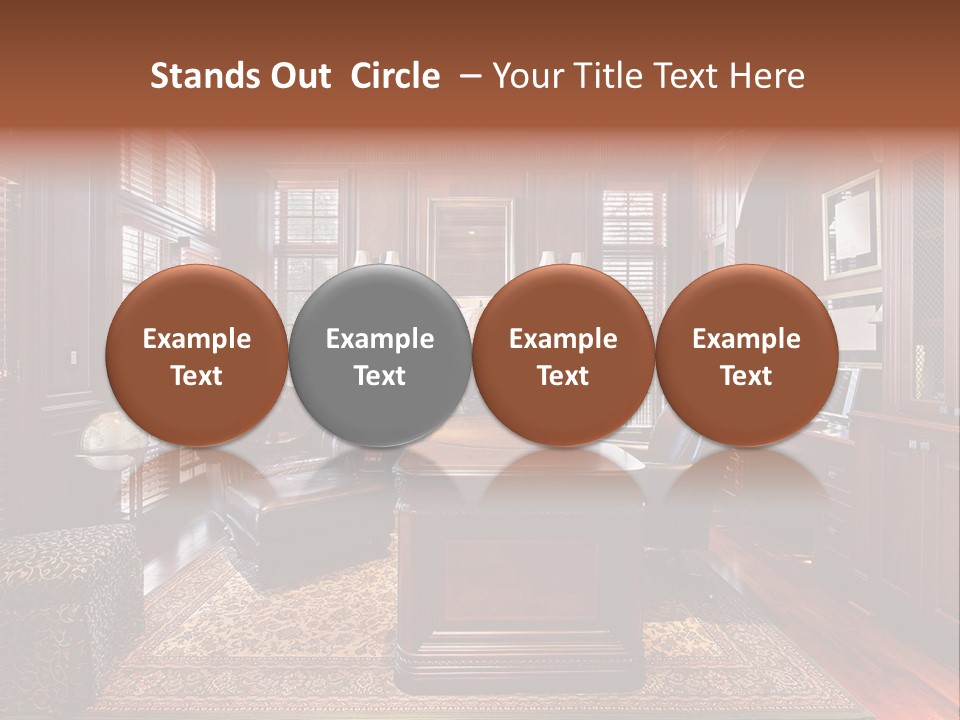 Stands Out Circle – Your Title Text Here

Example Text

Example Text

Example Text

Example Text